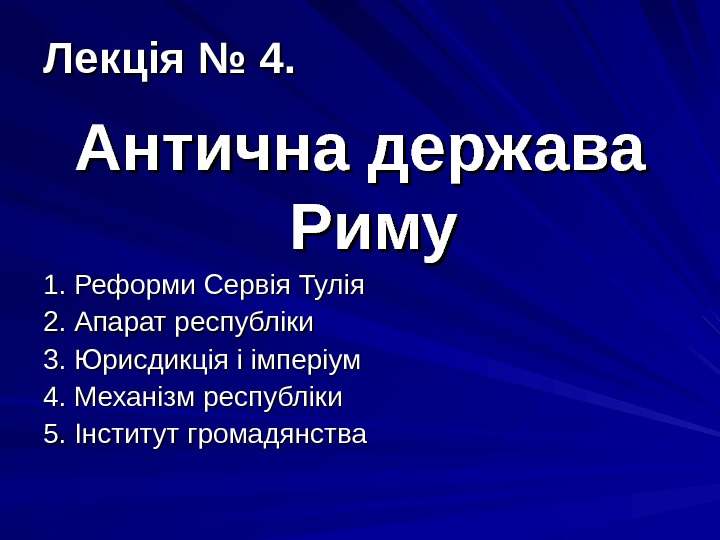 Лекція № 4.

Антична держава Риму

1. Реформи Сервія Тулія
2. Апарат республіки
3. Юрисдикція і імперіум
4. Механізм республіки
5. Інститут громадянства